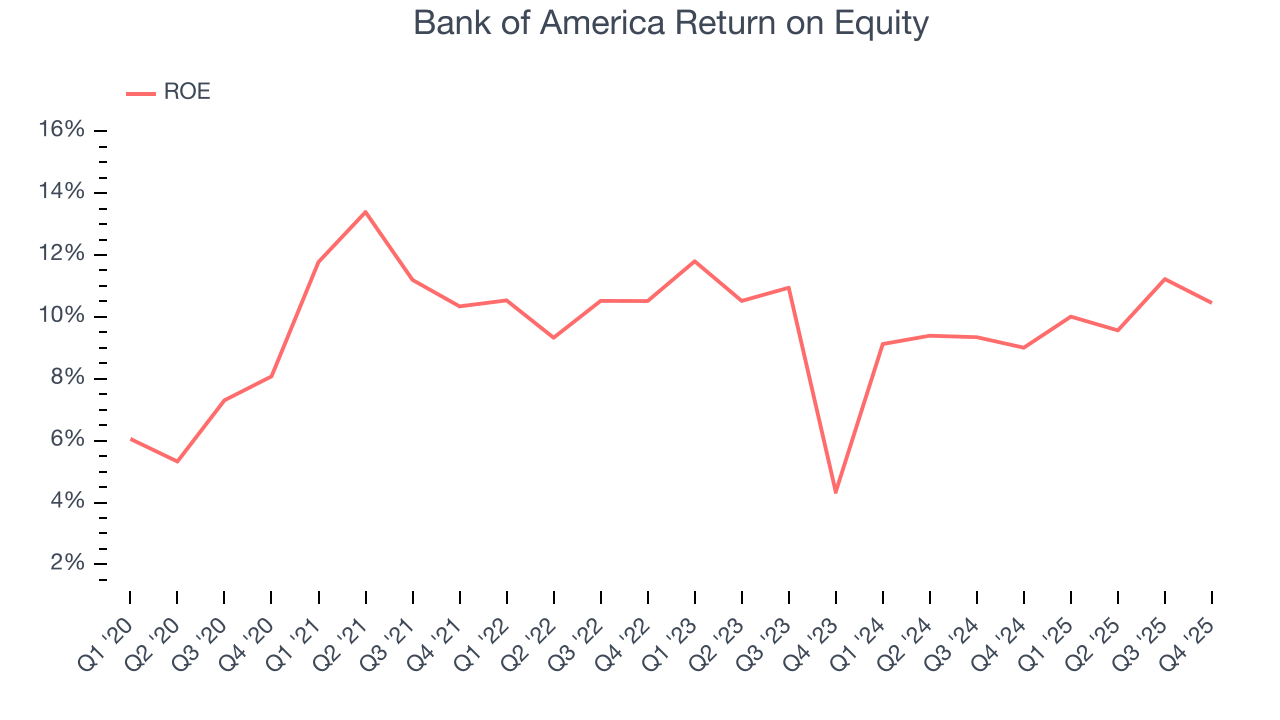 Bank of America Return on Equity

ROE

16%
14%
12%
10%
8%
6%
4%
2%

Q1 '20
Q2 '20
Q3 '20
Q4 '20
Q1 '21
Q2 '21
Q3 '21
Q4 '21
Q1 '22
Q2 '22
Q3 '22
Q4 '22
Q1 '23
Q2 '23
Q3 '23
Q4 '23
Q1 '24
Q2 '24
Q3 '24
Q4 '24
Q1 '25
Q2 '25
Q3 '25
Q4 '25